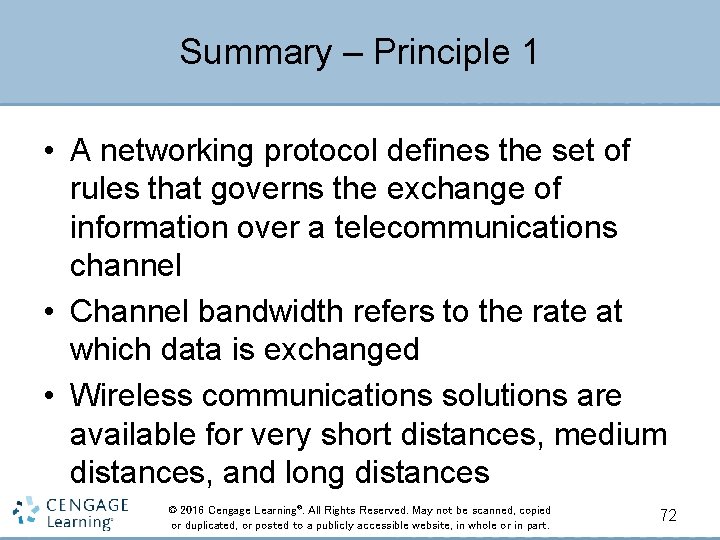 Summary – Principle 1

• A networking protocol defines the set of rules that governs the exchange of information over a telecommunications channel

• Channel bandwidth refers to the rate at which data is exchanged

• Wireless communications solutions are available for very short distances, medium distances, and long distances

CENGAGE Learning®

© 2016 Cengage Learning®. All Rights Reserved. May not be scanned, copied or duplicated, or posted to a publicly accessible website, in whole or in part.

72